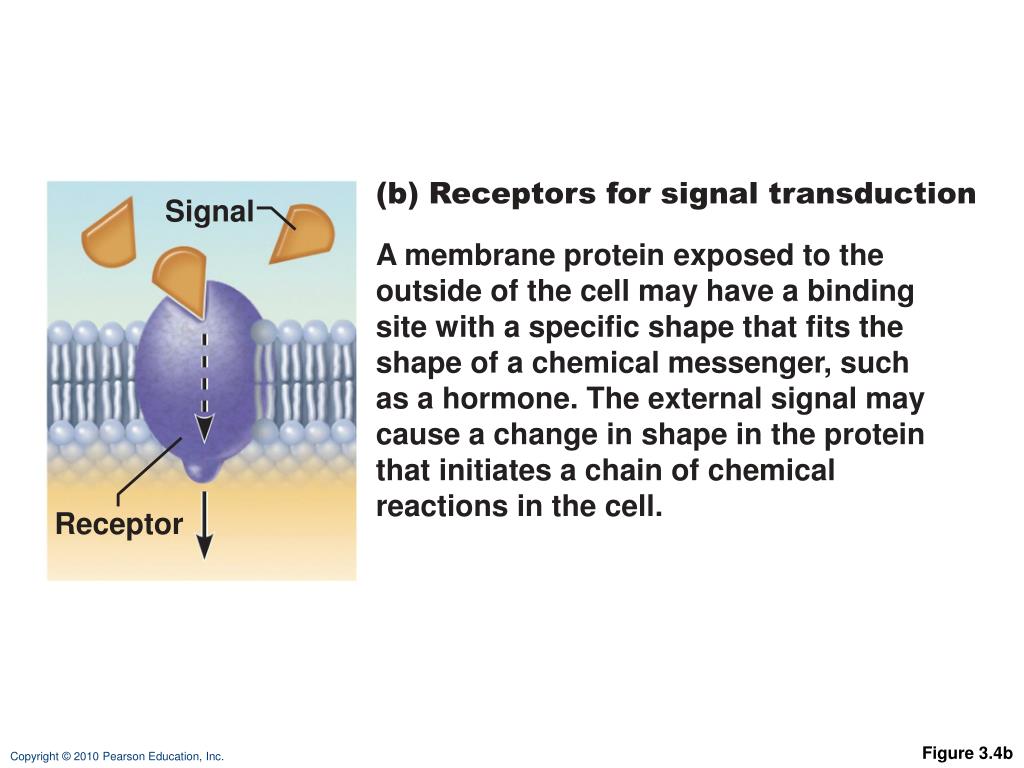 Signal

Receptor

(b) Receptors for signal transduction

A membrane protein exposed to the outside of the cell may have a binding site with a specific shape that fits the shape of a chemical messenger, such as a hormone. The external signal may cause a change in shape in the protein that initiates a chain of chemical reactions in the cell.

Copyright © 2010 Pearson Education, Inc.

Figure 3.4b